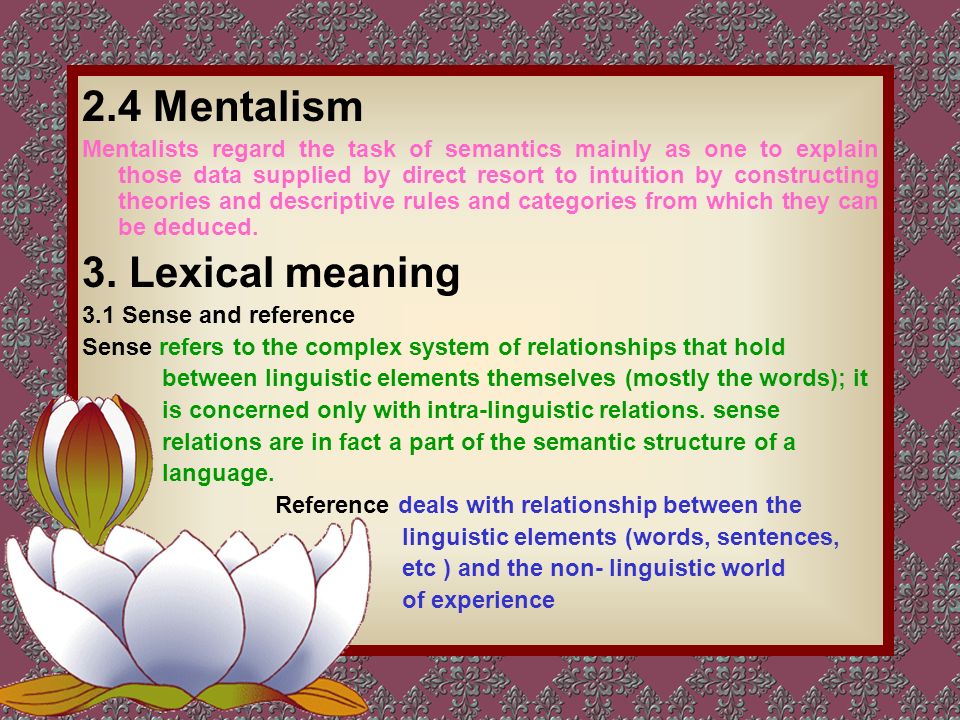 2.4 Mentalism

Mentalists regard the task of semantics mainly as one to explain those data supplied by direct resort to intuition by constructing theories and descriptive rules and categories from which they can be deduced.

3. Lexical meaning

3.1 Sense and reference

Sense refers to the complex system of relationships that hold between linguistic elements themselves (mostly the words); it is concerned only with intra-linguistic relations. sense relations are in fact a part of the semantic structure of a language.

Reference deals with relationship between the linguistic elements (words, sentences, etc ) and the non- linguistic world of experience